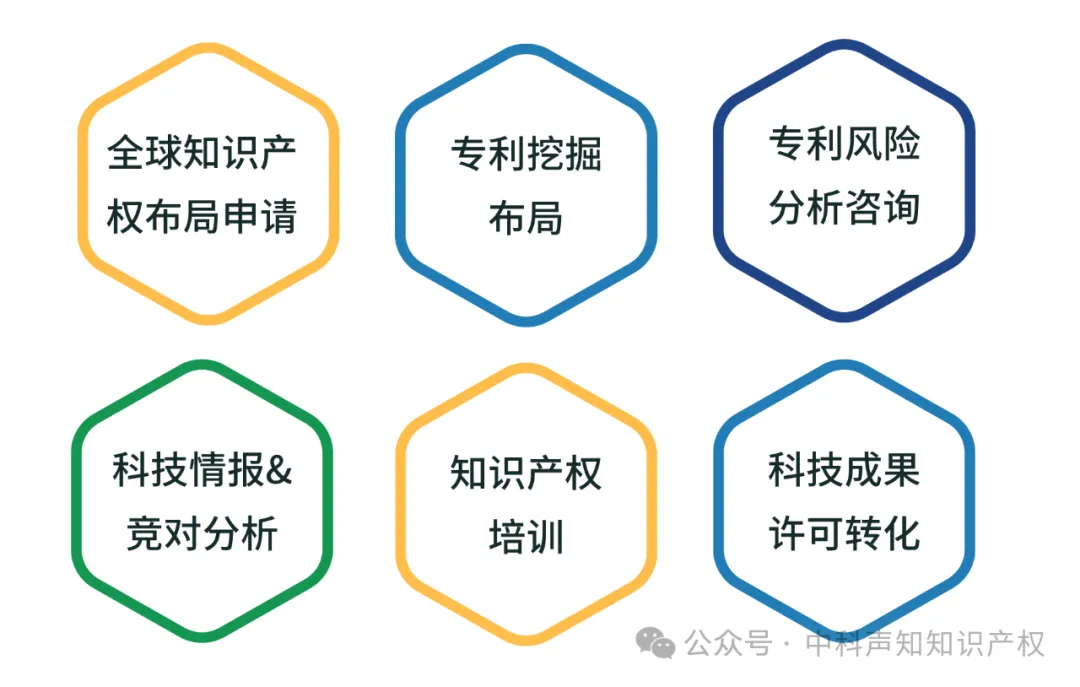 全球知识产权布局申请

专利挖掘布局

专利风险分析咨询

科技情报&竞对分析

知识产权培训

科技成果许可转化

公众号 · 中科声知知识产权